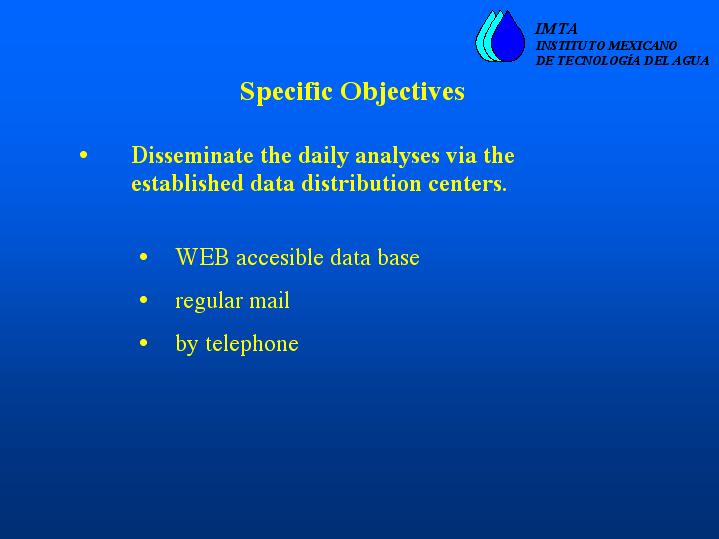 IMTA
INSTITUTO MEXICANO
DE TECNOLOGÍA DEL AGUA

Specific Objectives

• Disseminate the daily analyses via the established data distribution centers.

• WEB accesible data base
• regular mail
• by telephone